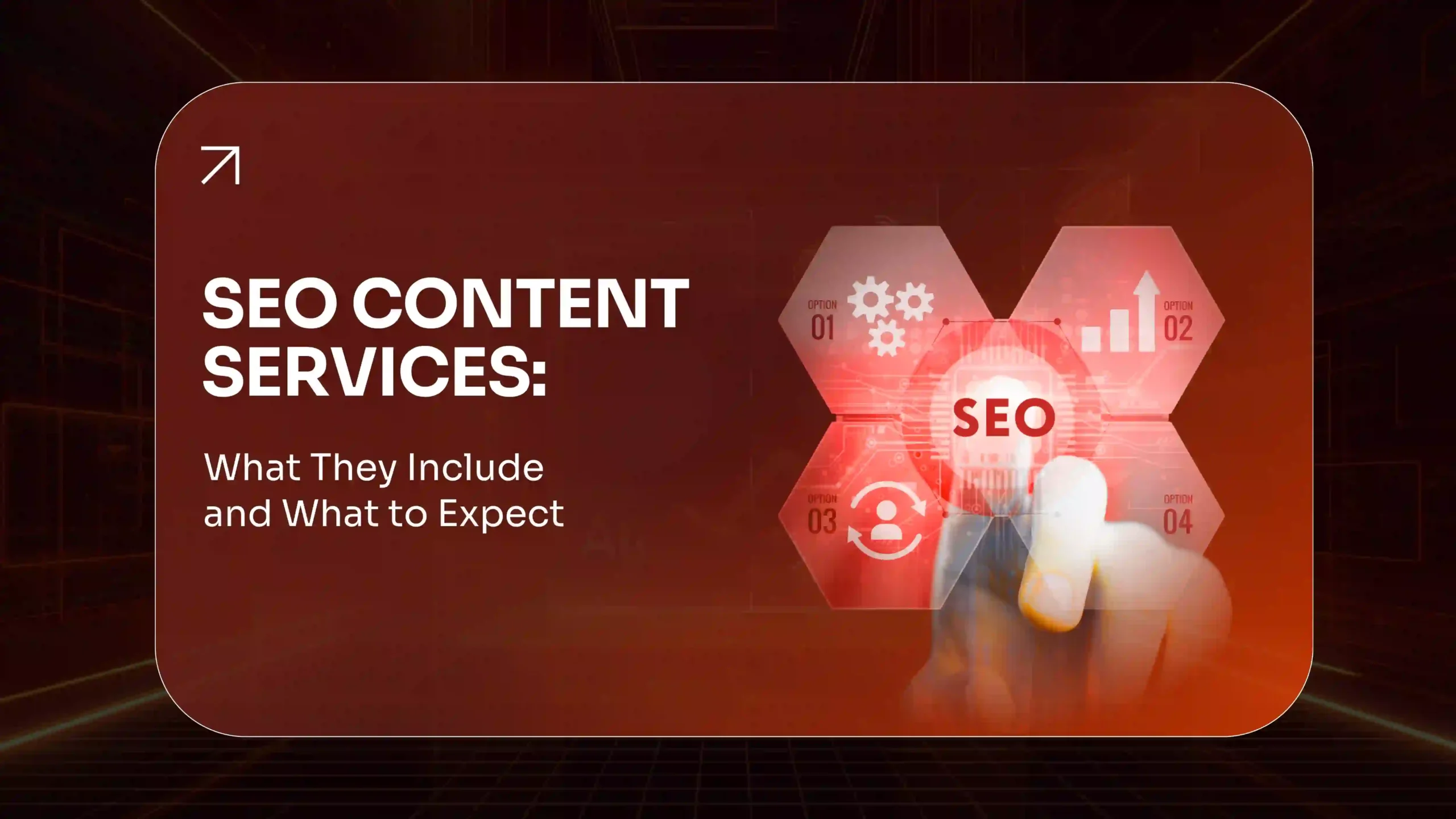 SEO CONTENT SERVICES:

What They Include and What to Expect

OPTION 01

OPTION 02

SEO

OPTION 03

OPTION 04